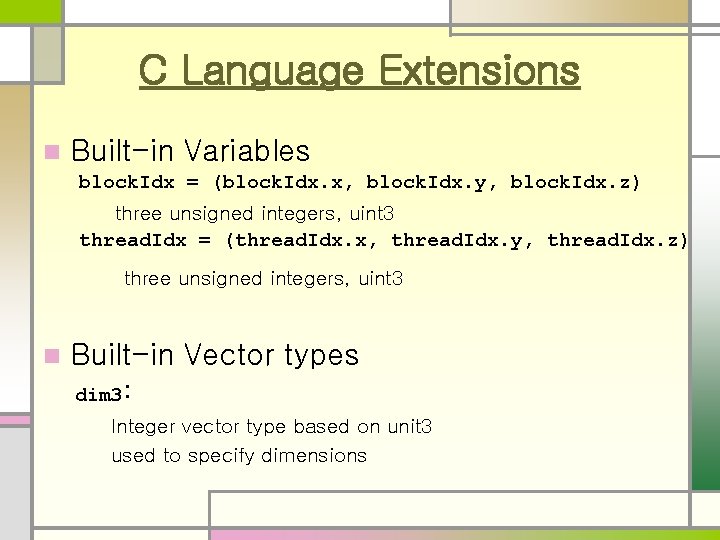 C Language Extensions

Built-in Variables

blockIdx = (blockIdx.x, blockIdx.y, blockIdx.z)

three unsigned integers, uint3

threadIdx = (threadIdx.x, threadIdx.y, threadIdx.z)

three unsigned integers, uint3

Built-in Vector types

dim3:

Integer vector type based on unit3

used to specify dimensions